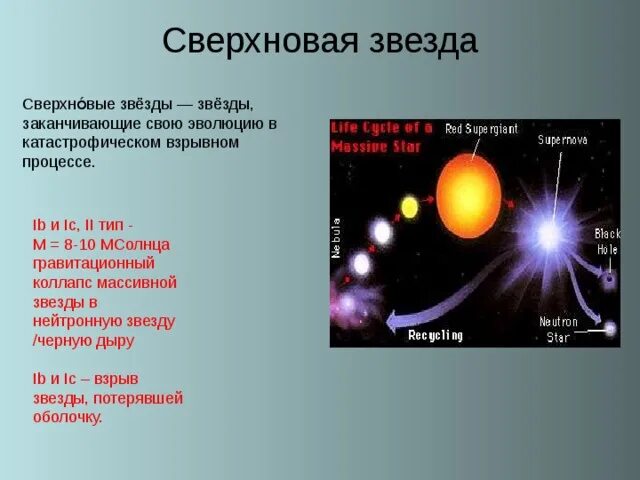 Сверхновая звезда

Сверхно́вые звёзды — звёзды, заканчивающие свою эволюцию в катастрофическом взрывном процессе.

Ib и Ic, II тип -
M = 8-10 MСолнца
гравитационный коллапс массивной звезды в нейтронную звезду /черную дыру

Ib и Ic – взрыв звезды, потерявшей оболочку.

Life Cycle of a Massive Star

Red Supergiant

Supernova

Nebula

Black Hole

Neutron Star

Recycling